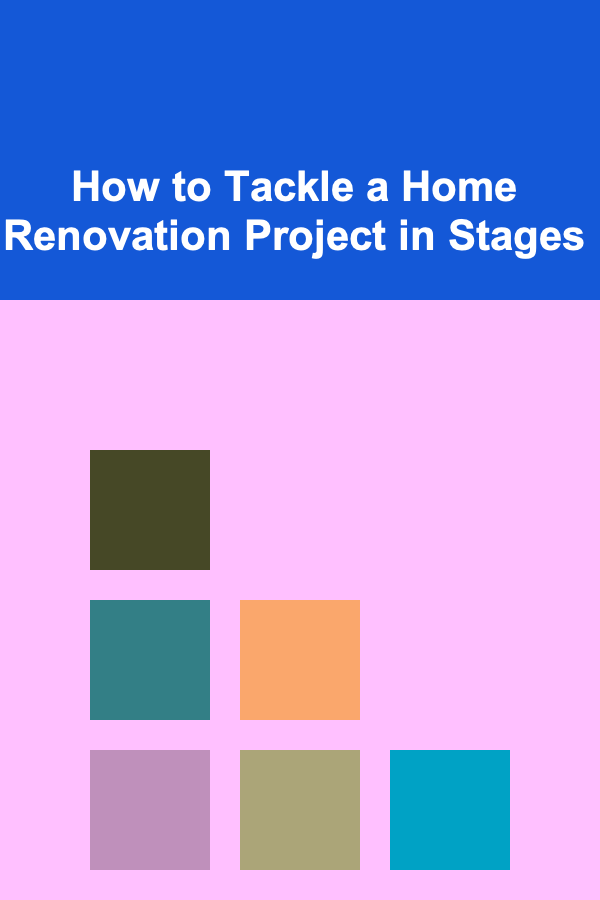 How to Tackle a Home Renovation Project in Stages